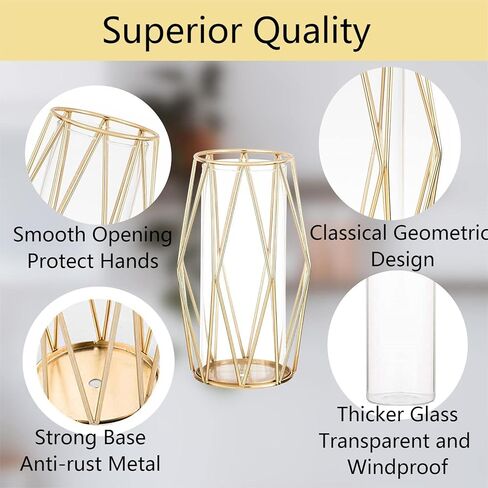 Superior Quality

Smooth Opening
Protect Hands

Classical Geometric
Design

Strong Base
Anti-rust Metal

Thicker Glass
Transparent and
Windproof